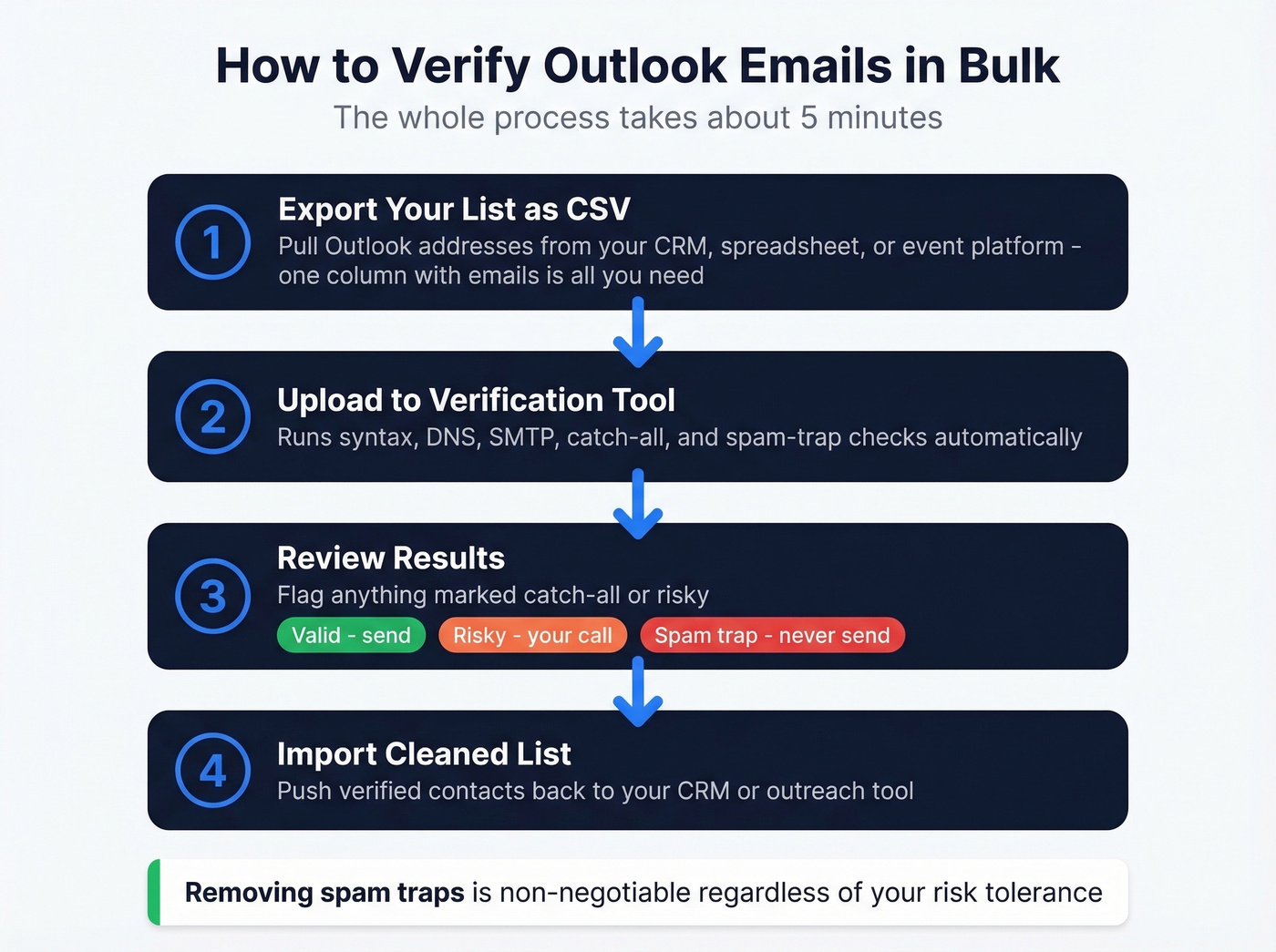 How to Verify Outlook Emails in Bulk

The whole process takes about 5 minutes

1

Export Your List as CSV

Pull Outlook addresses from your CRM, spreadsheet, or event platform - one column with emails is all you need

2

Upload to Verification Tool

Runs syntax, DNS, SMTP, catch-all, and spam-trap checks automatically

3

Review Results

Flag anything marked catch-all or risky

Valid - send

Risky - your call

Spam trap - never send

4

Import Cleaned List

Push verified contacts back to your CRM or outreach tool

Removing spam traps is non-negotiable regardless of your risk tolerance